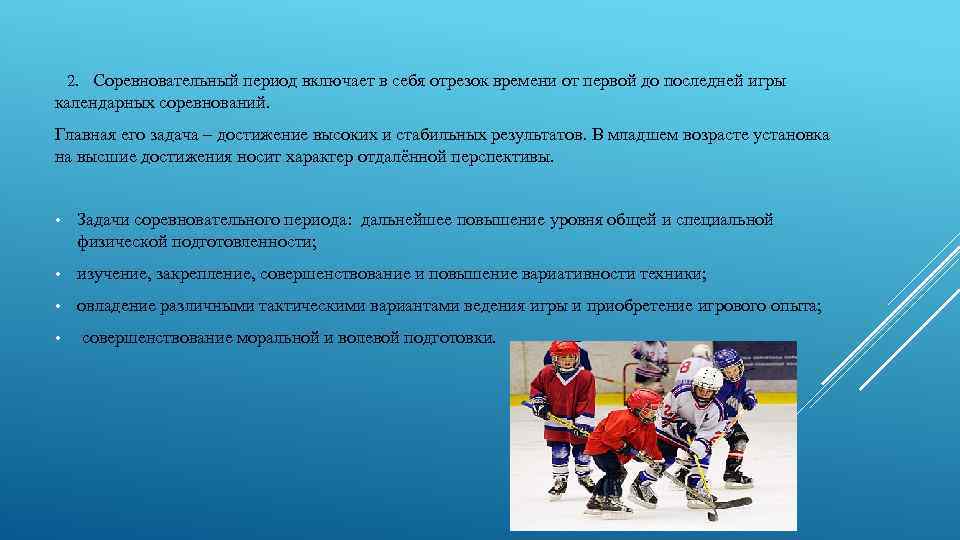 2. Соревновательный период включает в себя отрезок времени от первой до последней игры календарных соревнований.

Главная его задача – достижение высоких и стабильных результатов. В младшем возрасте установка на высшие достижения носит характер отдалённой перспективы.

• Задачи соревновательного периода: дальнейшее повышение уровня общей и специальной физической подготовленности;
• изучение, закрепление, совершенствование и повышение вариативности техники;
• овладение различными тактическими вариантами ведения игры и приобретение игрового опыта;
• совершенствование моральной и волевой подготовки.